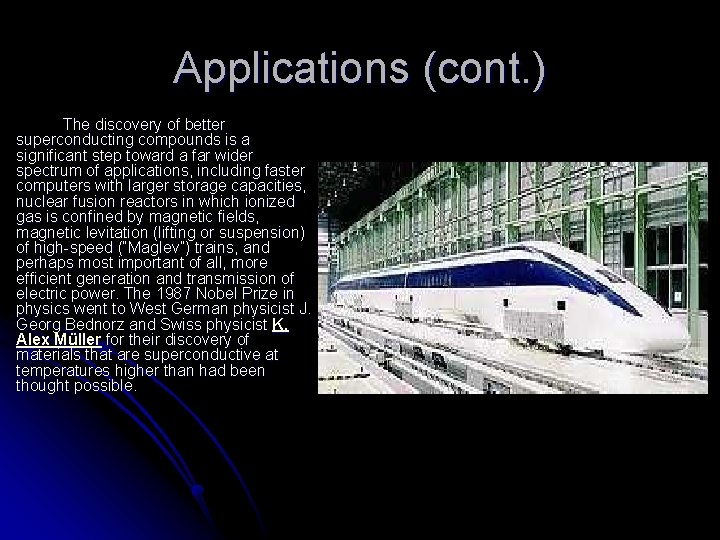 Applications (cont.)

The discovery of better superconducting compounds is a significant step toward a far wider spectrum of applications, including faster computers with larger storage capacities, nuclear fusion reactors in which ionized gas is confined by magnetic fields, magnetic levitation (lifting or suspension) of high-speed ("Maglev") trains, and perhaps most important of all, more efficient generation and transmission of electric power. The 1987 Nobel Prize in physics went to West German physicist J. Georg Bednorz and Swiss physicist K. Alex Müller for their discovery of materials that are superconductive at temperatures higher than had been thought possible.